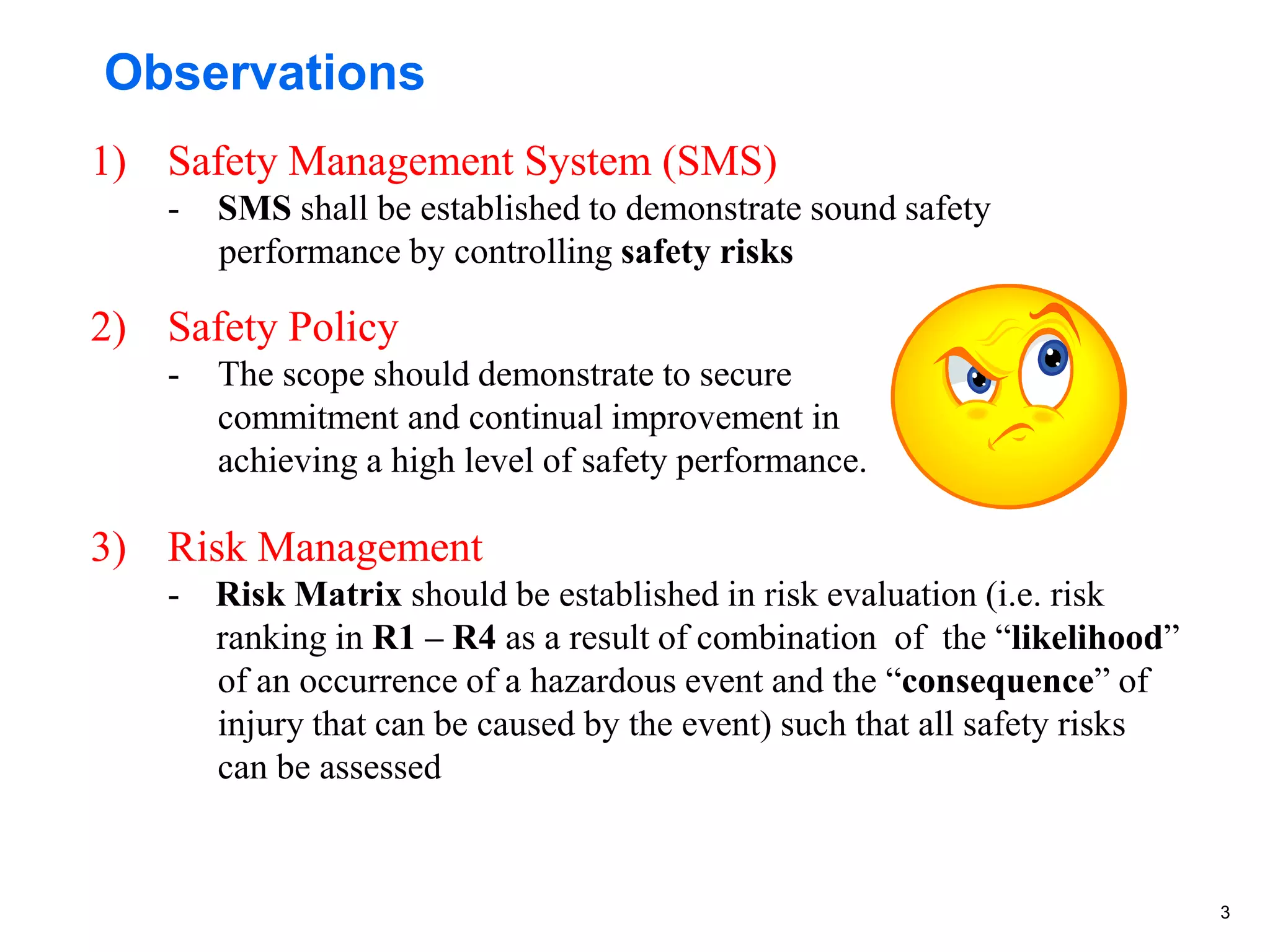 Observations

1) Safety Management System (SMS)

- SMS shall be established to demonstrate sound safety performance by controlling safety risks

2) Safety Policy

- The scope should demonstrate to secure commitment and continual improvement in achieving a high level of safety performance.

3) Risk Management

- Risk Matrix should be established in risk evaluation (i.e. risk ranking in R1 – R4 as a result of combination of the “likelihood” of an occurrence of a hazardous event and the “consequence” of injury that can be caused by the event) such that all safety risks can be assessed

3